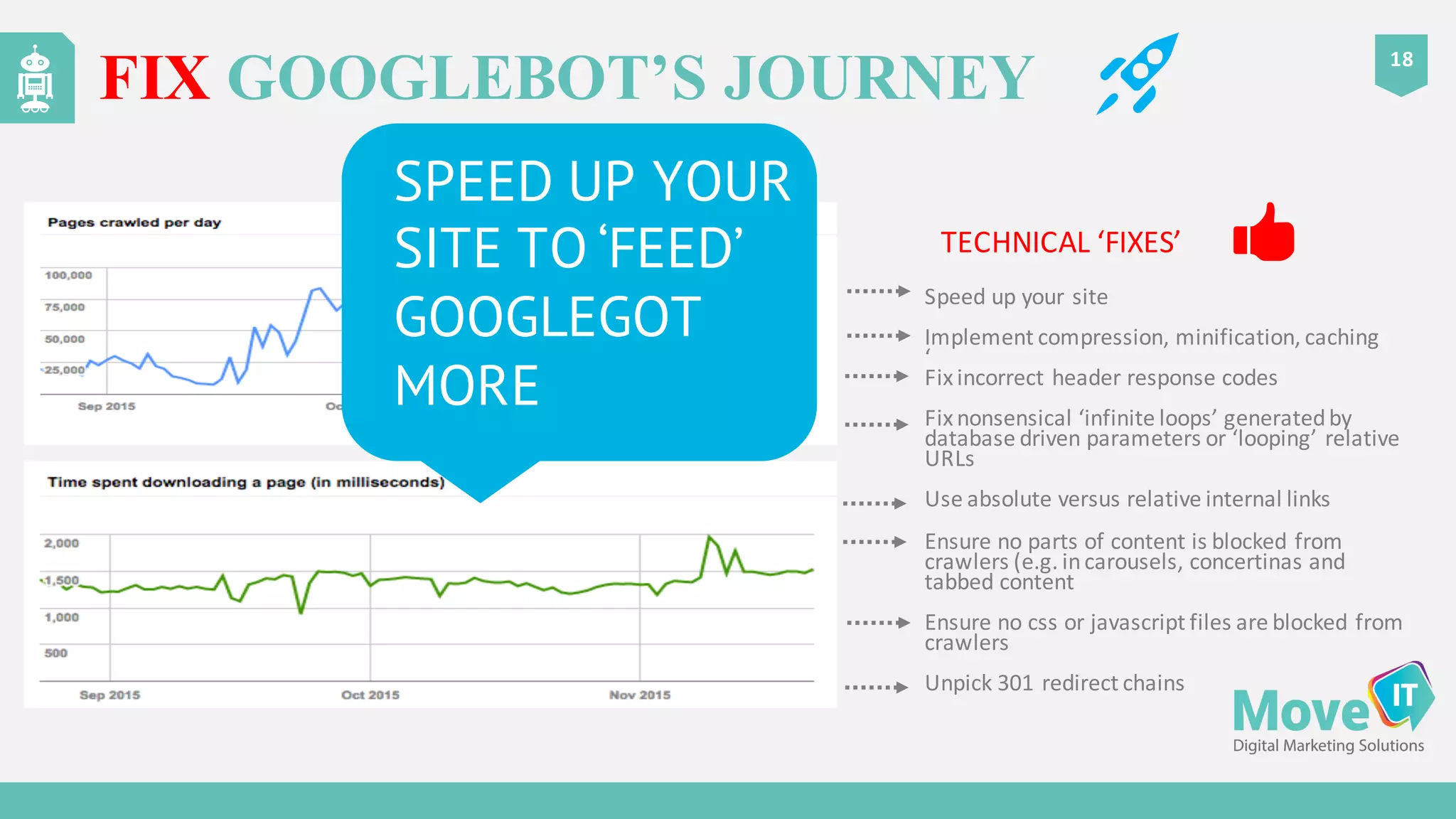 FIX GOOGLEBOT'S JOURNEY

18

SPEED UP YOUR SITE TO 'FEED' GOOGLEGOT MORE

Pages crawled per day

100,000
75,000
50,000
25,000

Sep 2015
Oc

Time spent downloading a page (in milliseconds)

2,000
1,500
1,000
500

Sep 2015
Oct 2015
Nov 2015

TECHNICAL 'FIXES'

Speed up your site

Implement compression, minification, caching

Fix incorrect header response codes

Fix nonsensical 'infinite loops' generated by database driven parameters or 'looping' relative URLs

Use absolute versus relative internal links

Ensure no parts of content is blocked from crawlers (e.g. in carousels, concertinas and tabbed content

Ensure no css or javascript files are blocked from crawlers

Unpick 301 redirect chains

Move IT
Digital Marketing Solutions